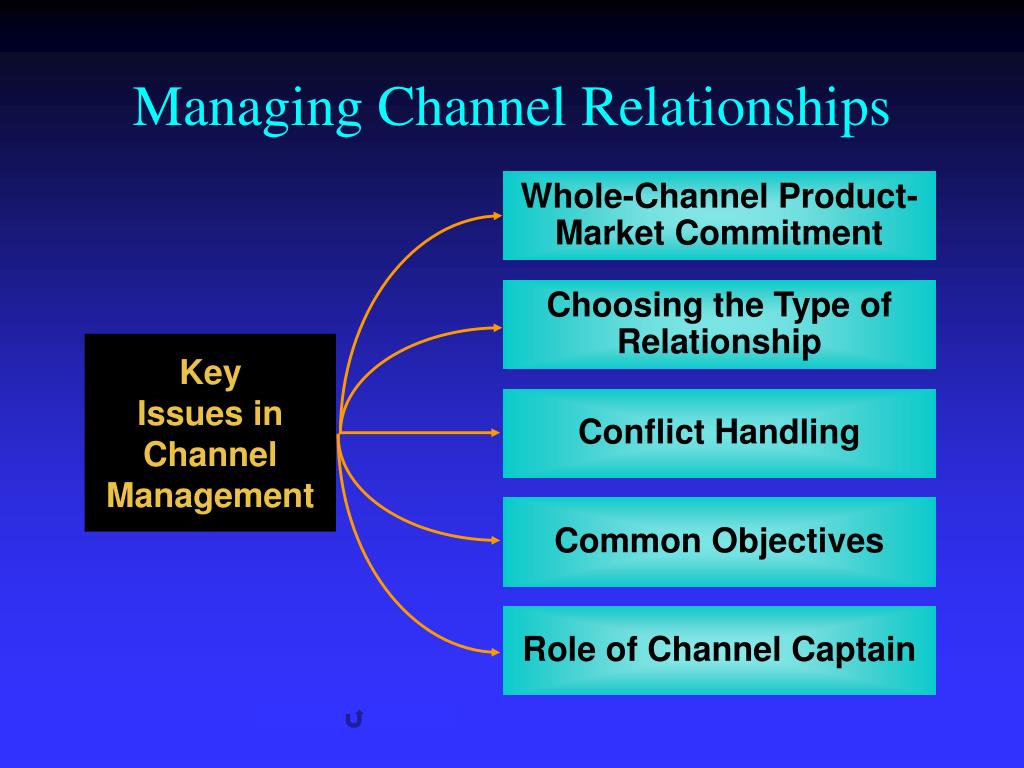 Managing Channel Relationships

Key Issues in Channel Management

Whole-Channel Product-Market Commitment

Choosing the Type of Relationship

Conflict Handling

Common Objectives

Role of Channel Captain